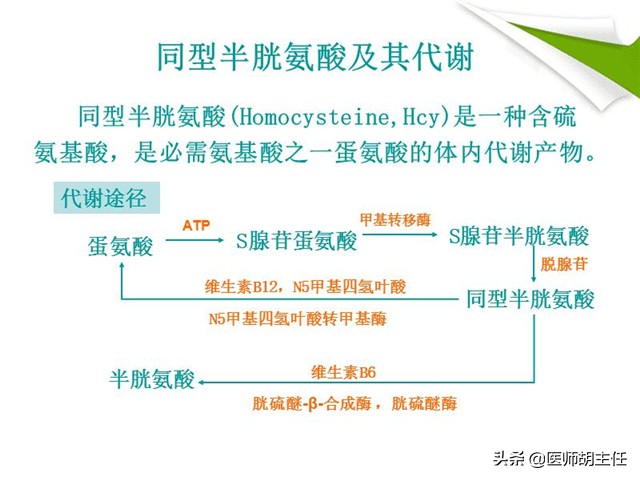 同型半胱氨酸及其代谢

同型半胱氨酸(Homocysteine,Hcy)是一种含硫氨基酸，是必需氨基酸之一蛋氨酸的体内代谢产物。

代谢途径

蛋氨酸

ATP

S腺苷蛋氨酸

甲基转移酶

S腺苷半胱氨酸

脱腺苷

同型半胱氨酸

维生素B12，N5甲基四氢叶酸

N5甲基四氢叶酸转甲基酶

半胱氨酸

维生素B6

胱硫醚-β-合成酶，胱硫醚酶

头条 @医师胡主任